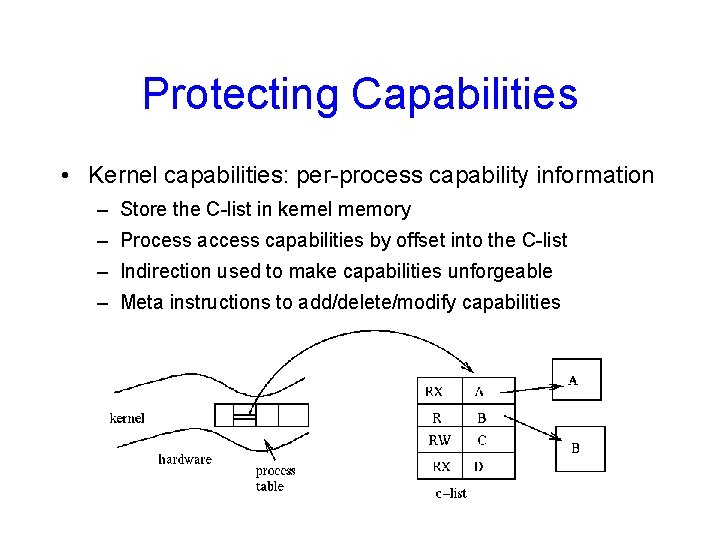 Protecting Capabilities

• Kernel capabilities: per-process capability information
– Store the C-list in kernel memory
– Process access capabilities by offset into the C-list
– Indirection used to make capabilities unforgeable
– Meta instructions to add/delete/modify capabilities

kernel
hardware
process table

| RX | A |
|---|---|
| R | B |
| RW | C |
| RX | D |

c–list

A

B